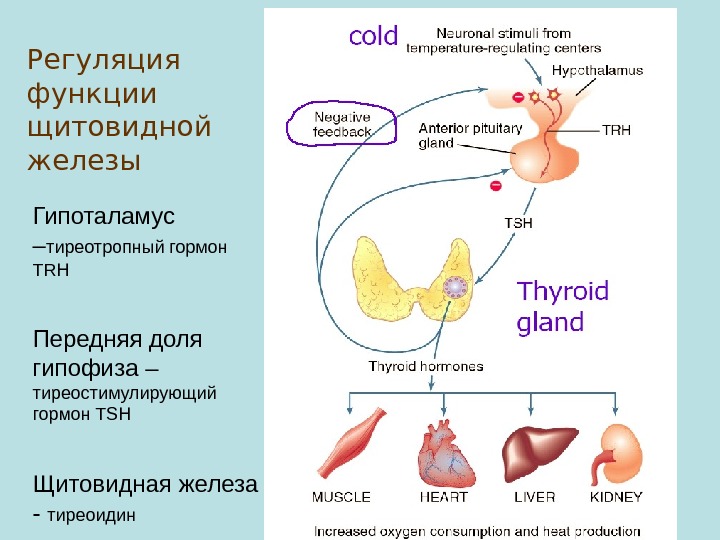 Регуляция функции щитовидной железы

Гипоталамус –тиреотропный гормон TRH

Передняя доля гипофиза – тиреостимулирующий гормон TSH

Щитовидная железа - тиреоидин

cold

Neuronal stimuli from temperature-regulating centers

Hypothalamus

Negative feedback

Anterior pituitary gland

TRH

TSH

Thyroid gland

Thyroid hormones

MUSCLE

HEART

LIVER

KIDNEY

Increased oxygen consumption and heat production